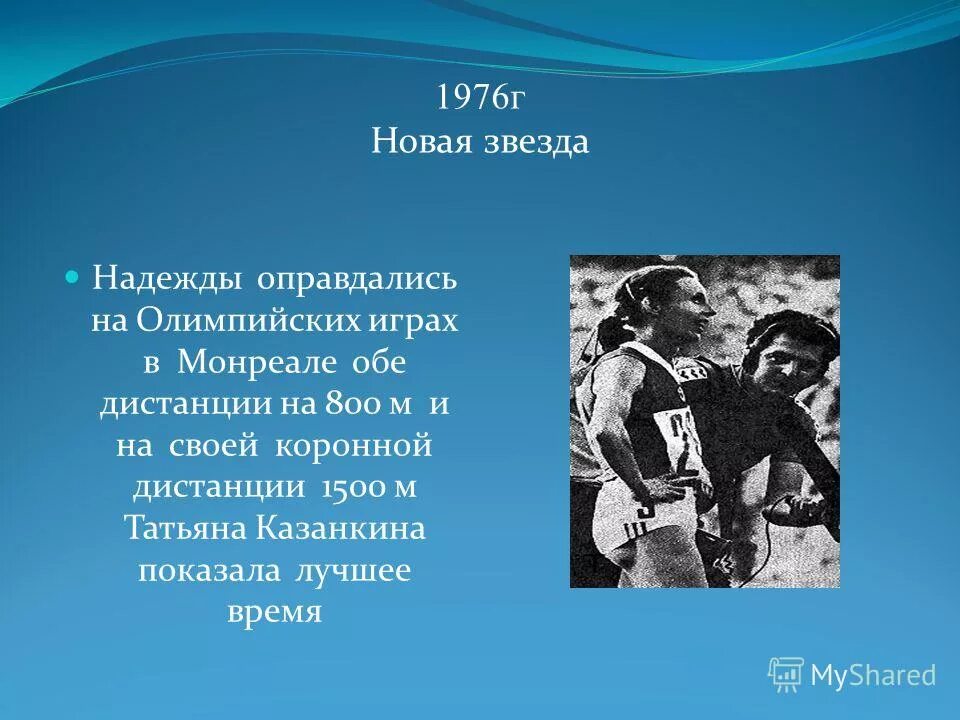 1976г
Новая звезда

Надежды оправдались на Олимпийских играх в Монреале обе дистанции на 800 м и на своей коронной дистанции 1500 м Татьяна Казанкина показала лучшее время

MyShared